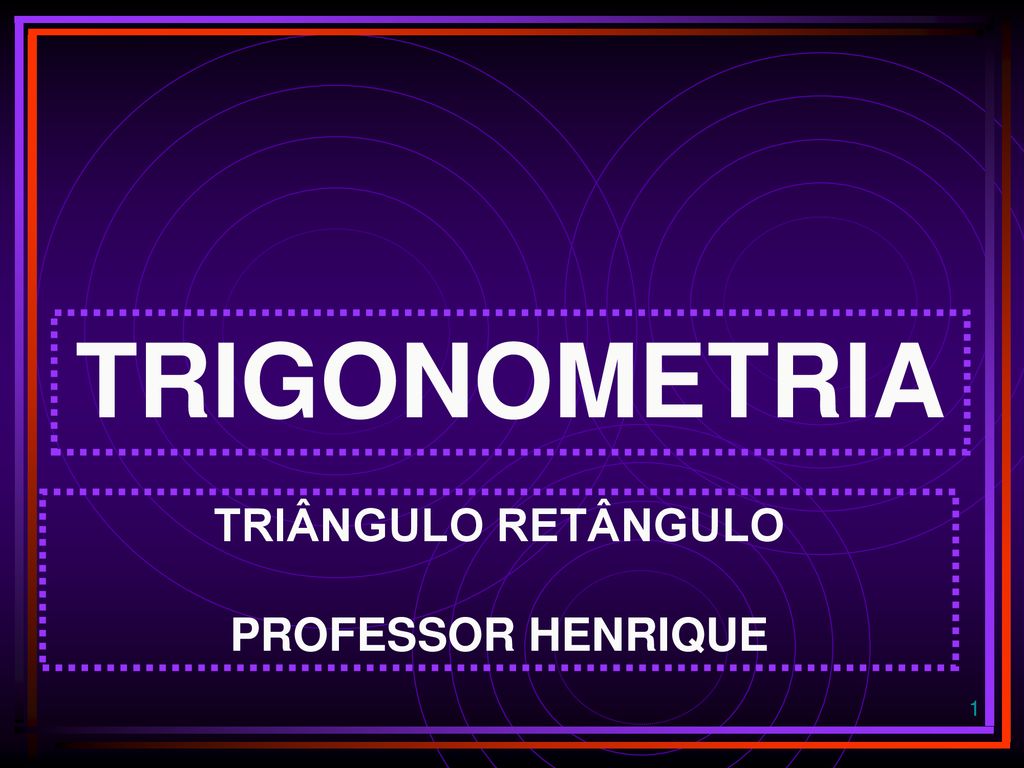 TRIGONOMETRIA

TRIÂNGULO RETÂNGULO

PROFESSOR HENRIQUE

1